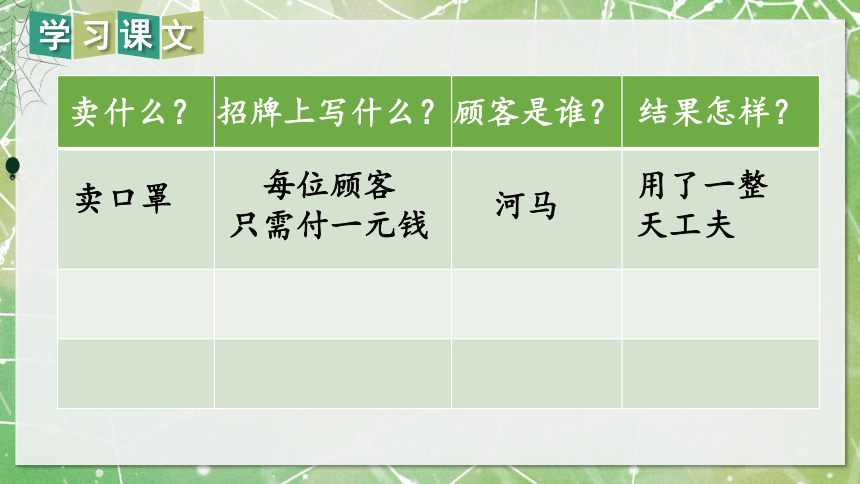 学习课文

| 卖什么？ | 招牌上写什么？ | 顾客是谁？ | 结果怎样？ |
|---|---|---|---|
| 卖口罩 | 每位顾客只需付一元钱 | 河马 | 用了一整天工夫 |
| | | | |
| | | | |